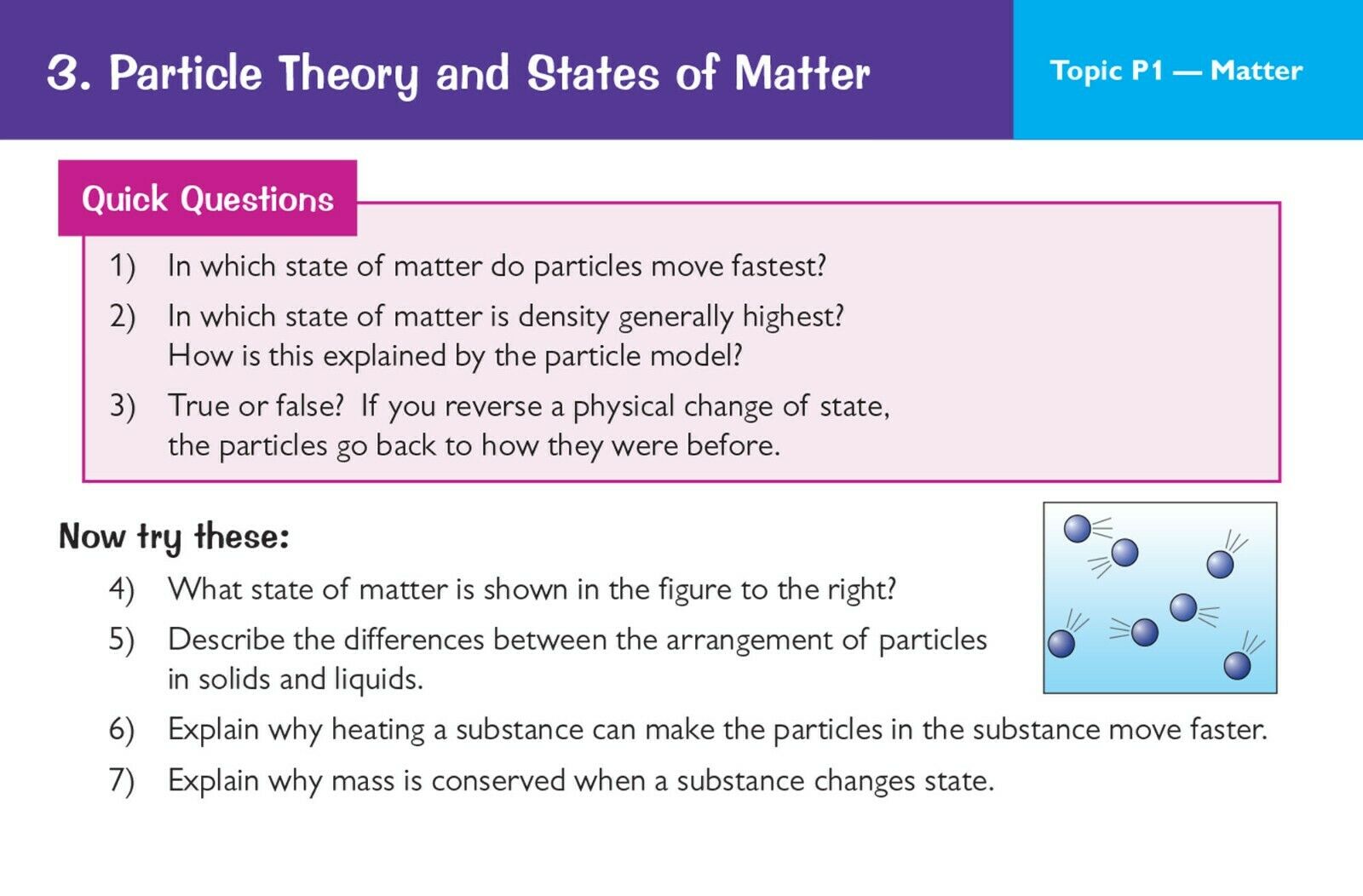 3. Particle Theory and States of Matter

Topic P1 — Matter

Quick Questions

1) In which state of matter do particles move fastest?

2) In which state of matter is density generally highest? How is this explained by the particle model?

3) True or false? If you reverse a physical change of state, the particles go back to how they were before.

Now try these:

4) What state of matter is shown in the figure to the right?

5) Describe the differences between the arrangement of particles in solids and liquids.

6) Explain why heating a substance can make the particles in the substance move faster.

7) Explain why mass is conserved when a substance changes state.